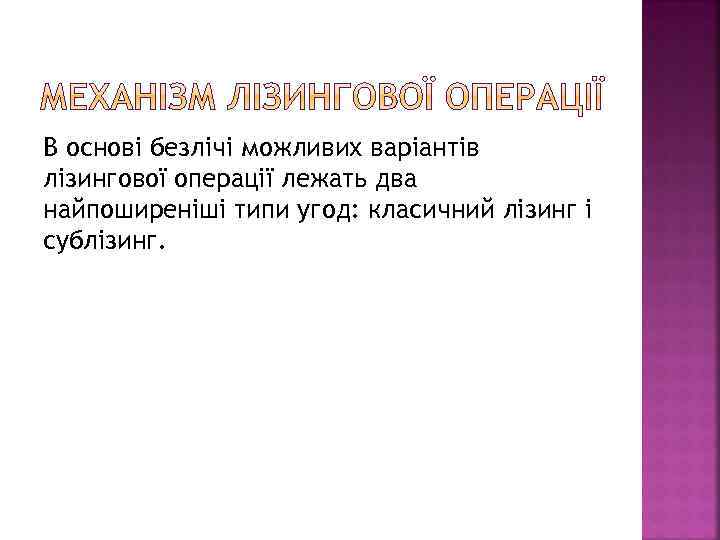 МЕХАНІЗМ ЛІЗИНГОВОЇ ОПЕРАЦІЇ

В основі безлічі можливих варіантів лізингової операції лежать два найпоширеніші типи угод: класичний лізинг і сублізинг.